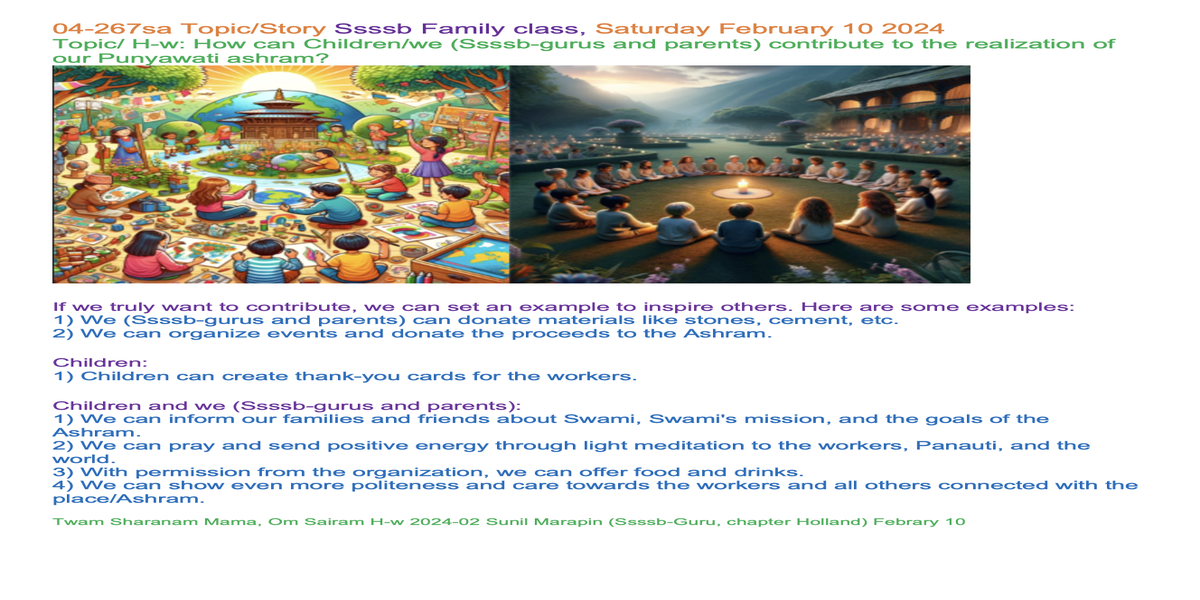 04-267sa Topic/Story Ssssb Family class, Saturday February 10 2024
Topic/ H-w: How can Children/we (Ssssb-gurus and parents) contribute to the realization of our Punyawati ashram?

If we truly want to contribute, we can set an example to inspire others. Here are some examples:
1) We (Ssssb-gurus and parents) can donate materials like stones, cement, etc.
2) We can organize events and donate the proceeds to the Ashram.

Children:
1) Children can create thank-you cards for the workers.

Children and we (Ssssb-gurus and parents):
1) We can inform our families and friends about Swami, Swami's mission, and the goals of the Ashram.
2) We can pray and send positive energy through light meditation to the workers, Panauti, and the world.
3) With permission from the organization, we can offer food and drinks.
4) We can show even more politeness and care towards the workers and all others connected with the place/Ashram.

Twam Sharanam Mama, Om Sairam H-w 2024-02 Sunil Marapin (Ssssb-Guru, chapter Holland) Febrary 10